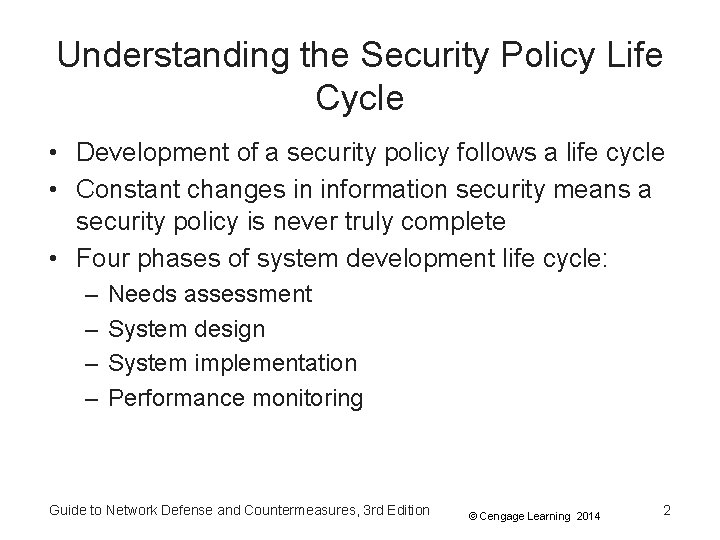 Understanding the Security Policy Life Cycle

• Development of a security policy follows a life cycle
• Constant changes in information security means a security policy is never truly complete
• Four phases of system development life cycle:
– Needs assessment
– System design
– System implementation
– Performance monitoring

Guide to Network Defense and Countermeasures, 3rd Edition
© Cengage Learning 2014
2